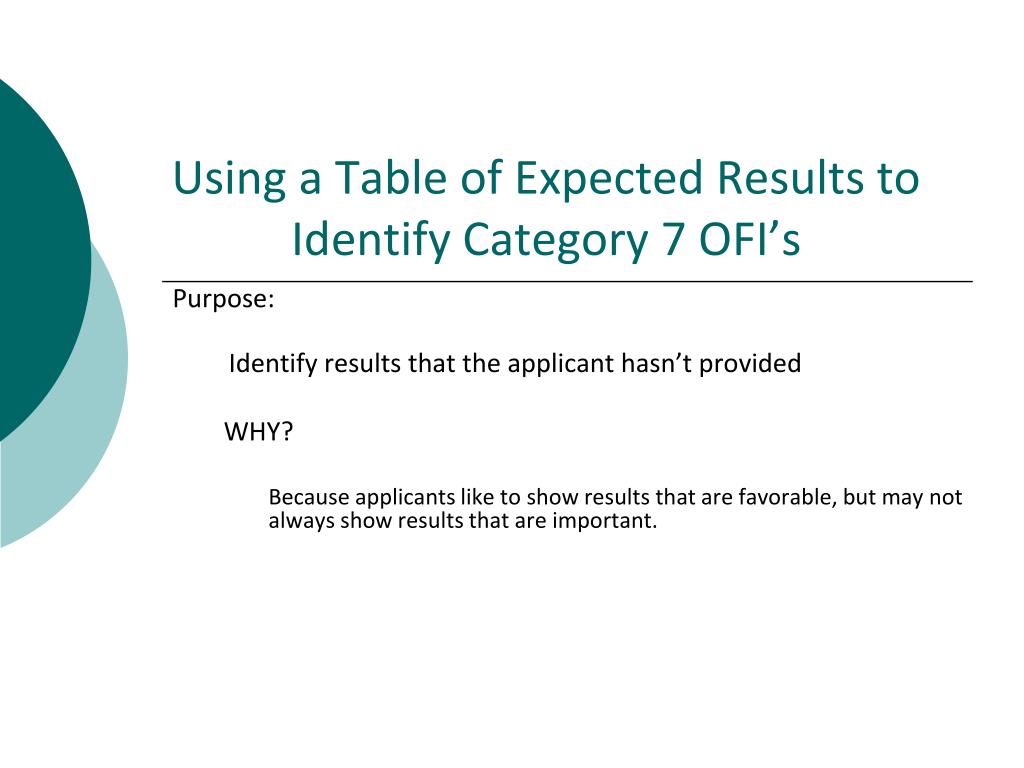 Using a Table of Expected Results to Identify Category 7 OFI’s

Purpose:

Identify results that the applicant hasn’t provided

WHY?

Because applicants like to show results that are favorable, but may not always show results that are important.